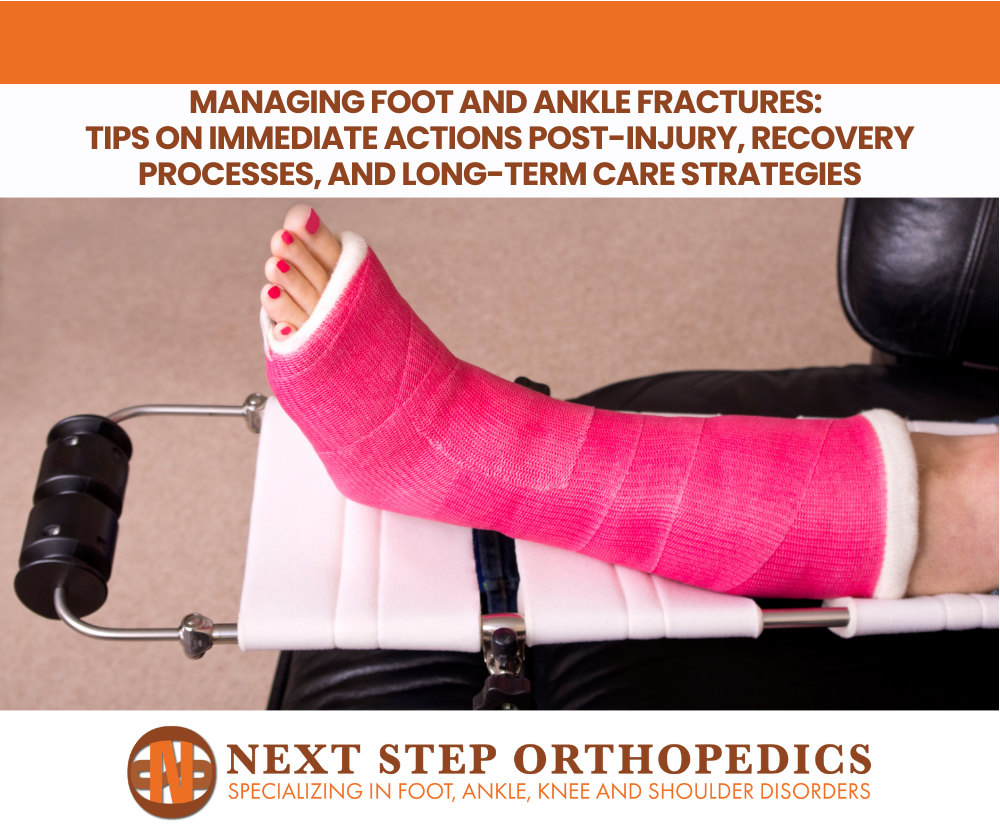 MANAGING FOOT AND ANKLE FRACTURES:
TIPS ON IMMEDIATE ACTIONS POST-INJURY, RECOVERY PROCESSES, AND LONG-TERM CARE STRATEGIES

N

NEXT STEP ORTHOPEDICS
SPECIALIZING IN FOOT, ANKLE, KNEE AND SHOULDER DISORDERS